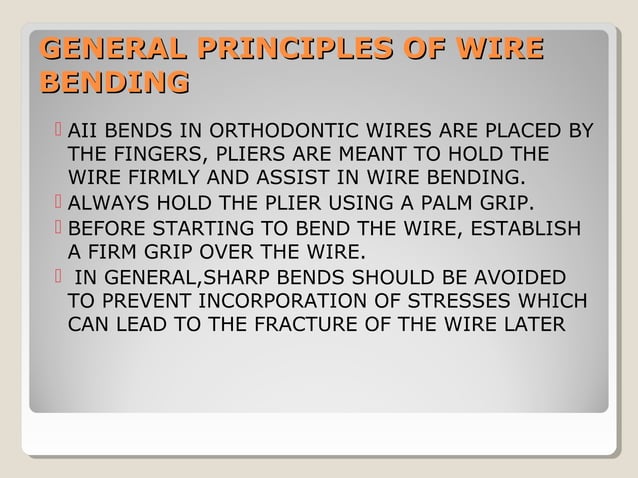 GENERAL PRINCIPLES OF WIRE BENDING

AII BENDS IN ORTHODONTIC WIRES ARE PLACED BY THE FINGERS, PLIERS ARE MEANT TO HOLD THE WIRE FIRMLY AND ASSIST IN WIRE BENDING.

ALWAYS HOLD THE PLIER USING A PALM GRIP.

BEFORE STARTING TO BEND THE WIRE, ESTABLISH A FIRM GRIP OVER THE WIRE.

IN GENERAL,SHARP BENDS SHOULD BE AVOIDED TO PREVENT INCORPORATION OF STRESSES WHICH CAN LEAD TO THE FRACTURE OF THE WIRE LATER